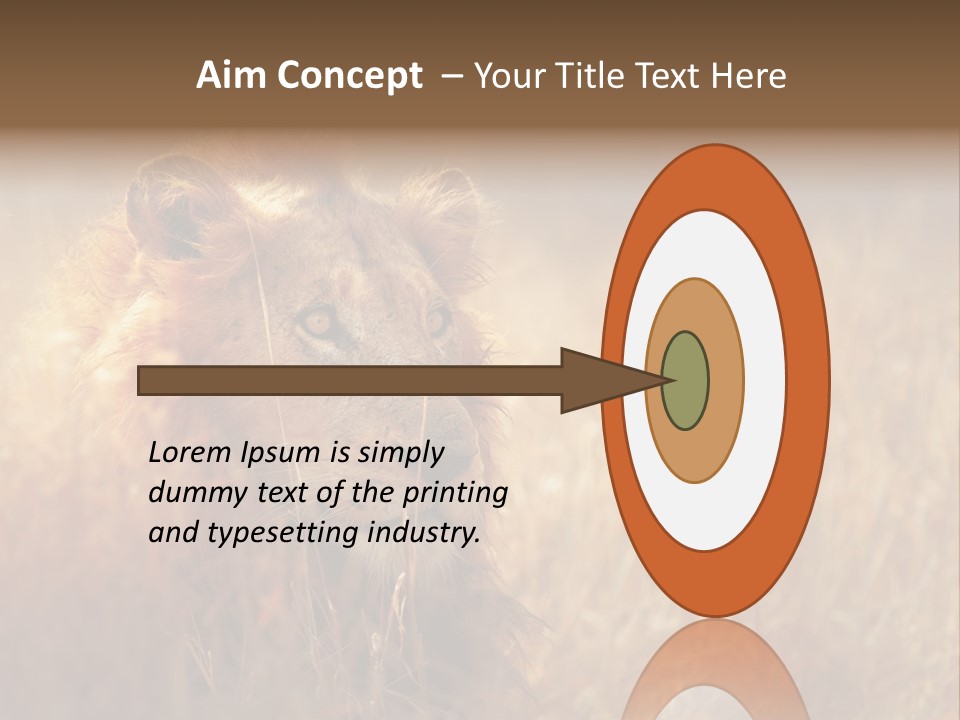 Aim Concept – Your Title Text Here

Lorem Ipsum is simply dummy text of the printing and typesetting industry.